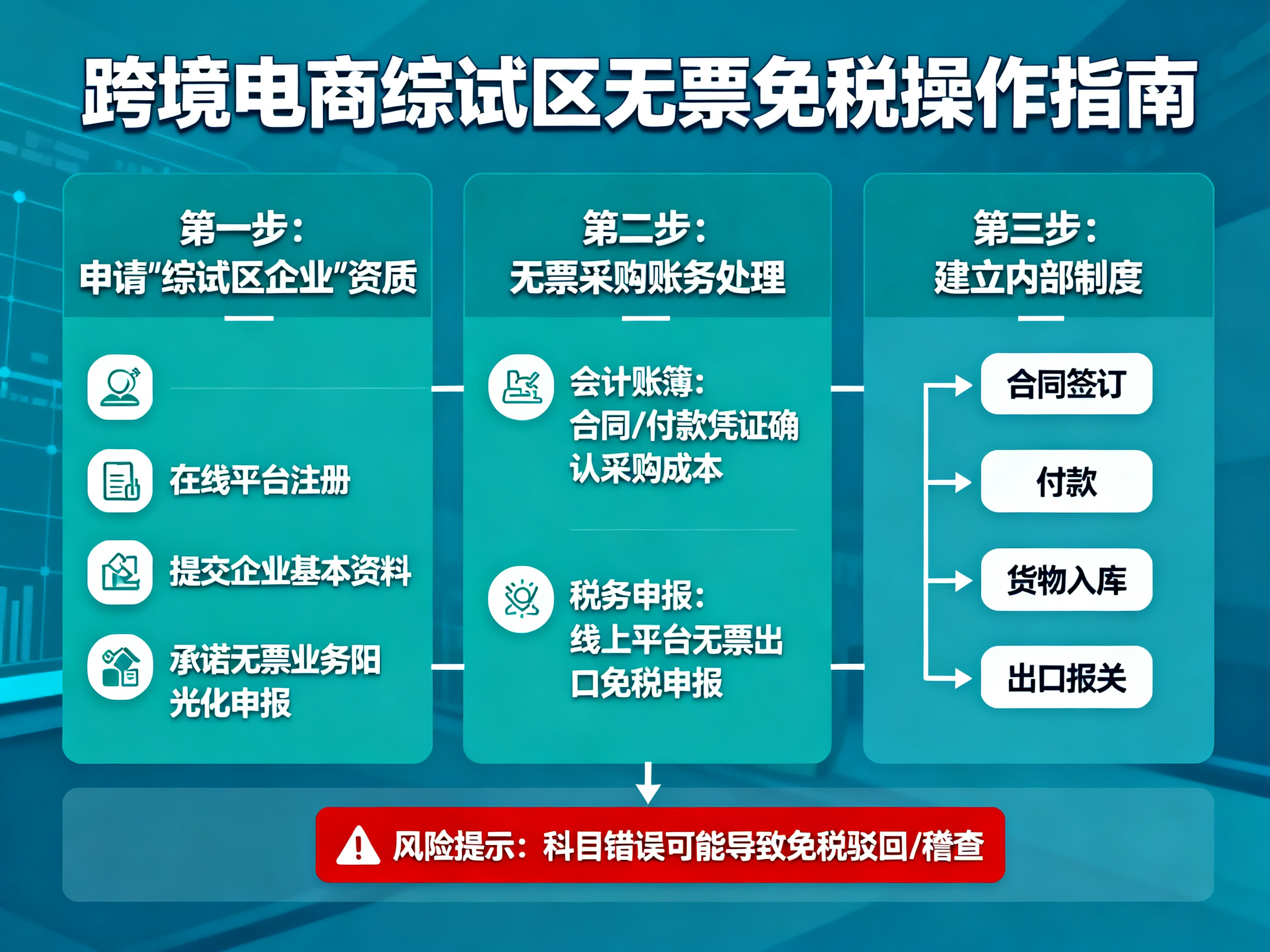 跨境电商综试区无票免税操作指南

第一步：
申请"综试区企业"资质

在线平台注册

提交企业基本资料

承诺无票业务阳光化申报

第二步：
无票采购账务处理

会计账簿：
合同/付款凭证确认采购成本

税务申报：
线上平台无票出口免税申报

第三步：
建立内部制度

合同签订

付款

货物入库

出口报关

风险提示：科目错误可能导致免税驳回/稽查